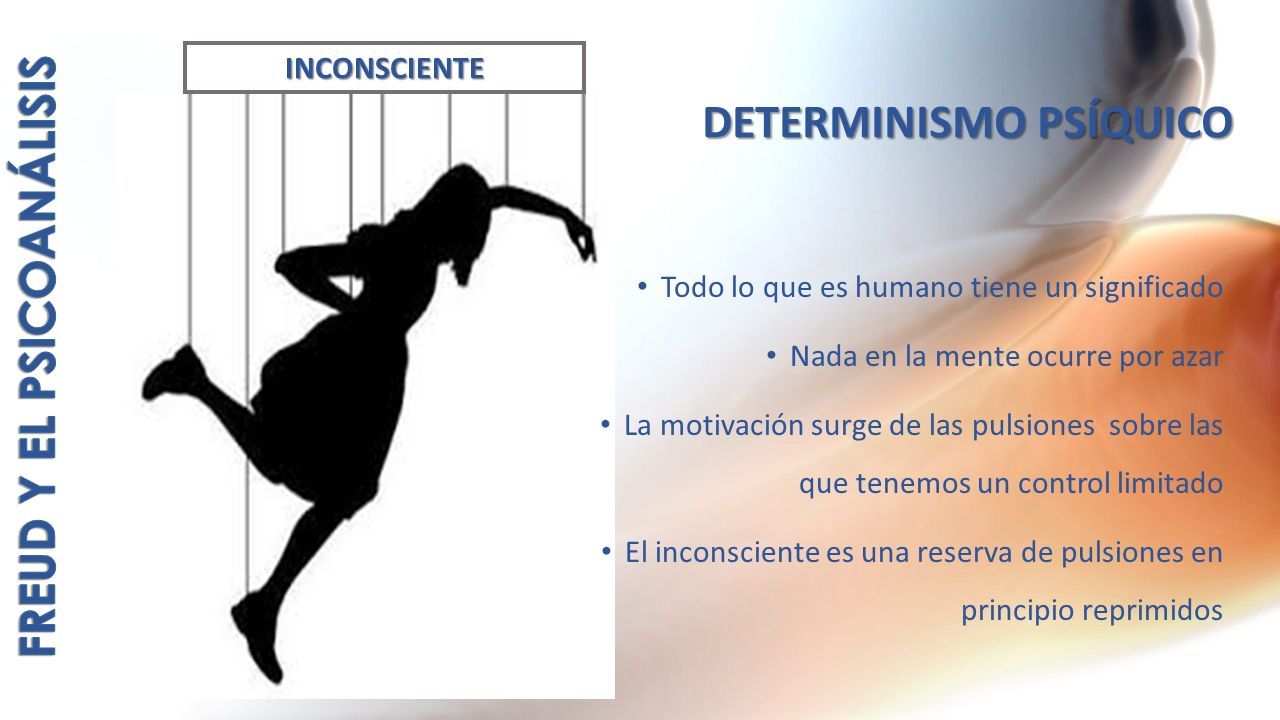 FREUD Y EL PSICOANÁLISIS

INCONSCIENTE

DETERMINISMO PSÍQUICO

• Todo lo que es humano tiene un significado

• Nada en la mente ocurre por azar

• La motivación surge de las pulsiones sobre las que tenemos un control limitado

• El inconsciente es una reserva de pulsiones en principio reprimidos